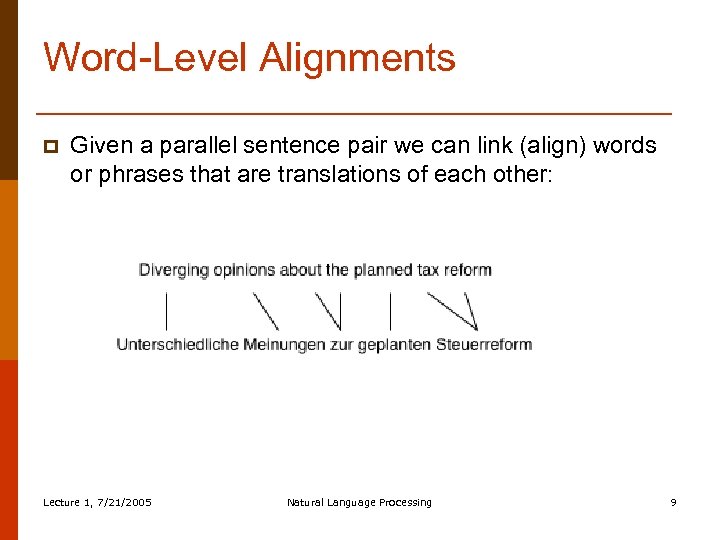 Word-Level Alignments

Given a parallel sentence pair we can link (align) words or phrases that are translations of each other:

Diverging opinions about the planned tax reform

Unterschiedliche Meinungen zur geplanten Steuerreform

Lecture 1, 7/21/2005

Natural Language Processing

9